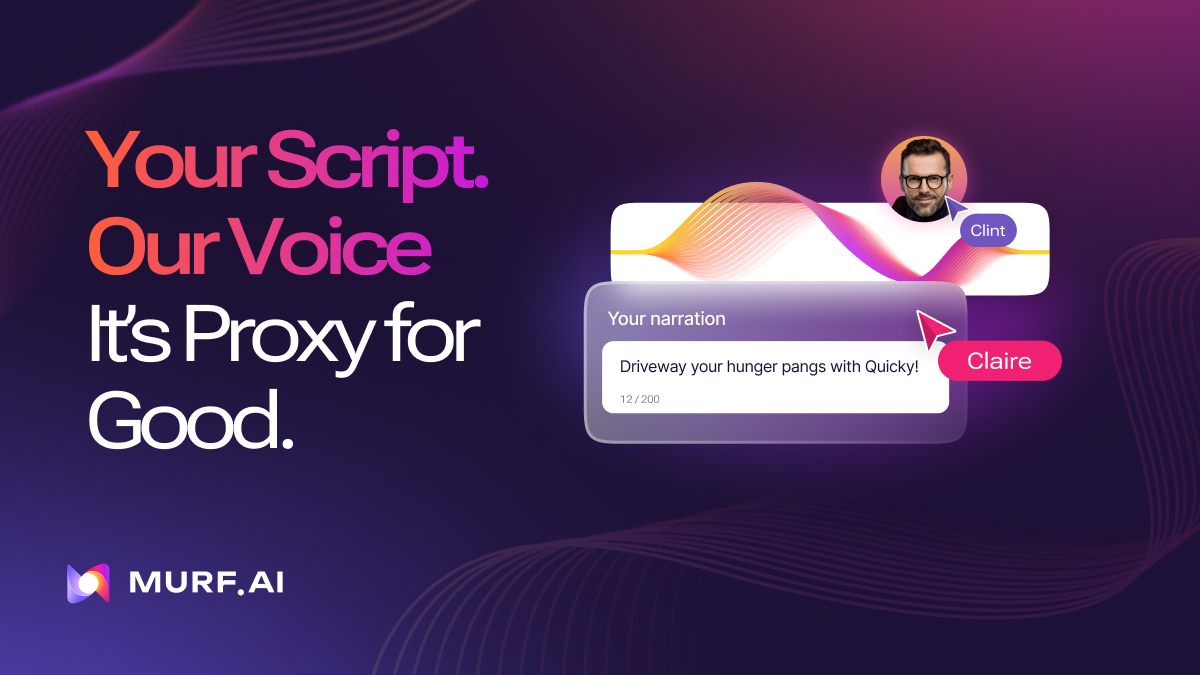 Your Script.
Our Voice
It's Proxy for Good.

Clint

Your narration

Driveway your hunger pangs with Quicky!

12 / 200

Claire

MURF.AI